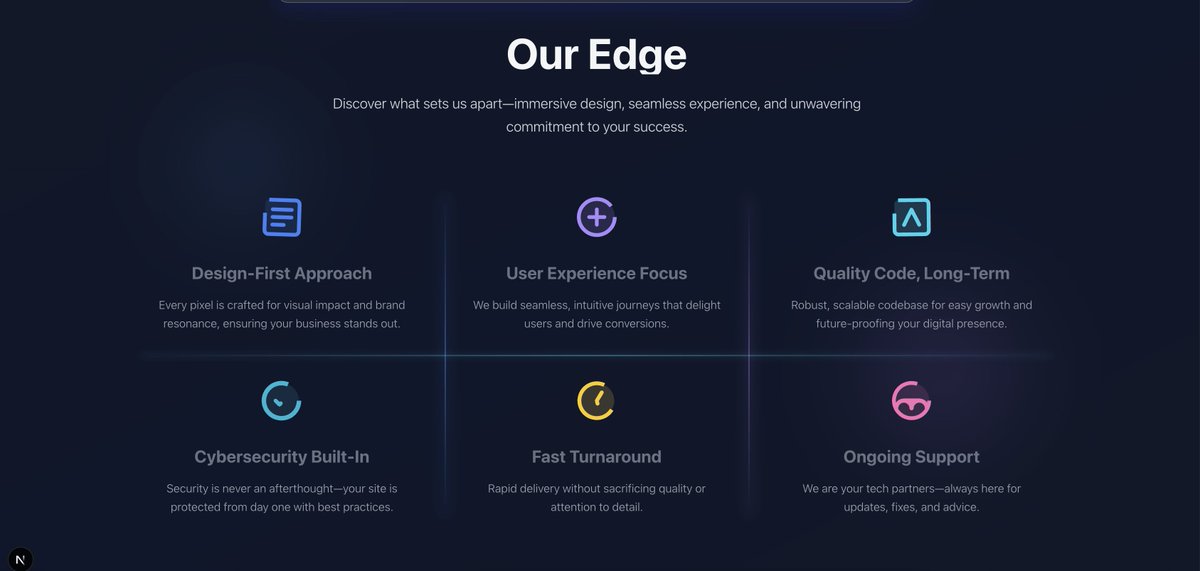 Our Edge

Discover what sets us apart—immersive design, seamless experience, and unwavering commitment to your success.

Design-First Approach

Every pixel is crafted for visual impact and brand resonance, ensuring your business stands out.

User Experience Focus

We build seamless, intuitive journeys that delight users and drive conversions.

Quality Code, Long-Term

Robust, scalable codebase for easy growth and future-proofing your digital presence.

Cybersecurity Built-In

Security is never an afterthought—your site is protected from day one with best practices.

Fast Turnaround

Rapid delivery without sacrificing quality or attention to detail.

Ongoing Support

We are your tech partners—always here for updates, fixes, and advice.

N